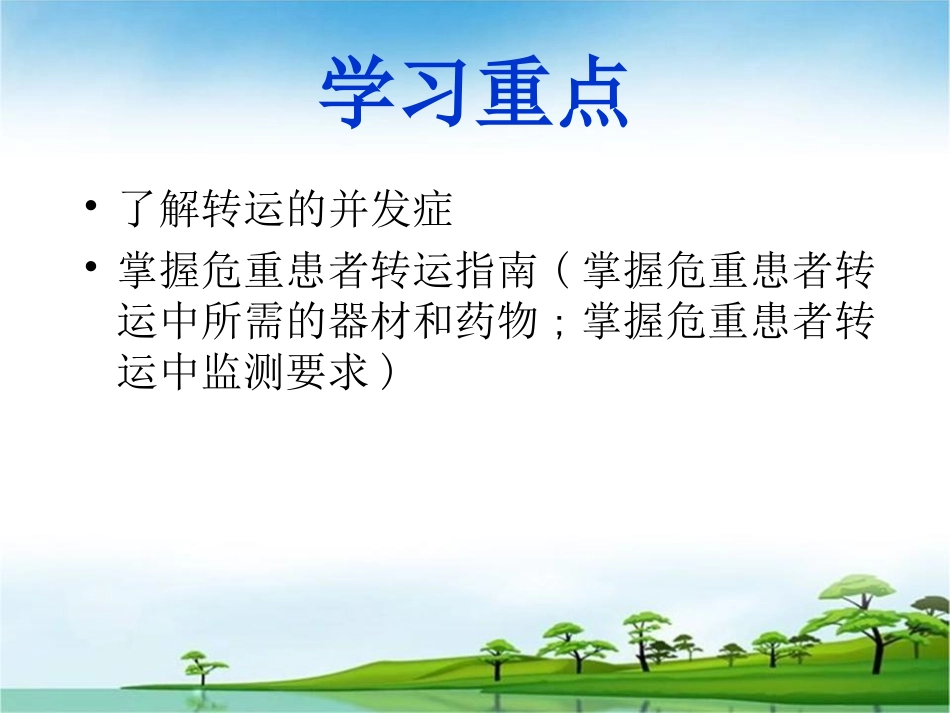 学习重点

• 了解转运的并发症
• 掌握危重患者转运指南（掌握危重患者转运中所需的器材和药物；掌握危重患者转运中监测要求）